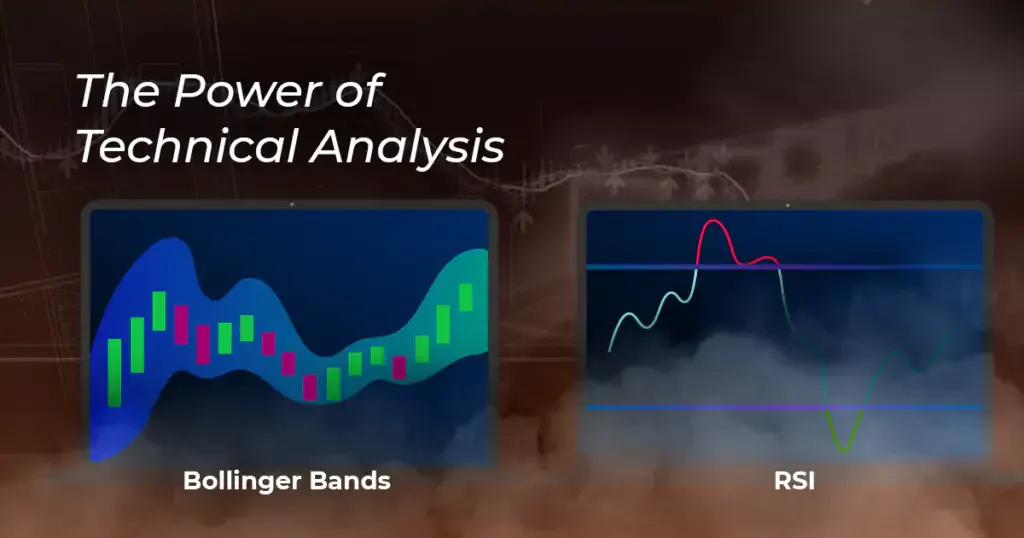 The Power of Technical Analysis

Bollinger Bands

RSI